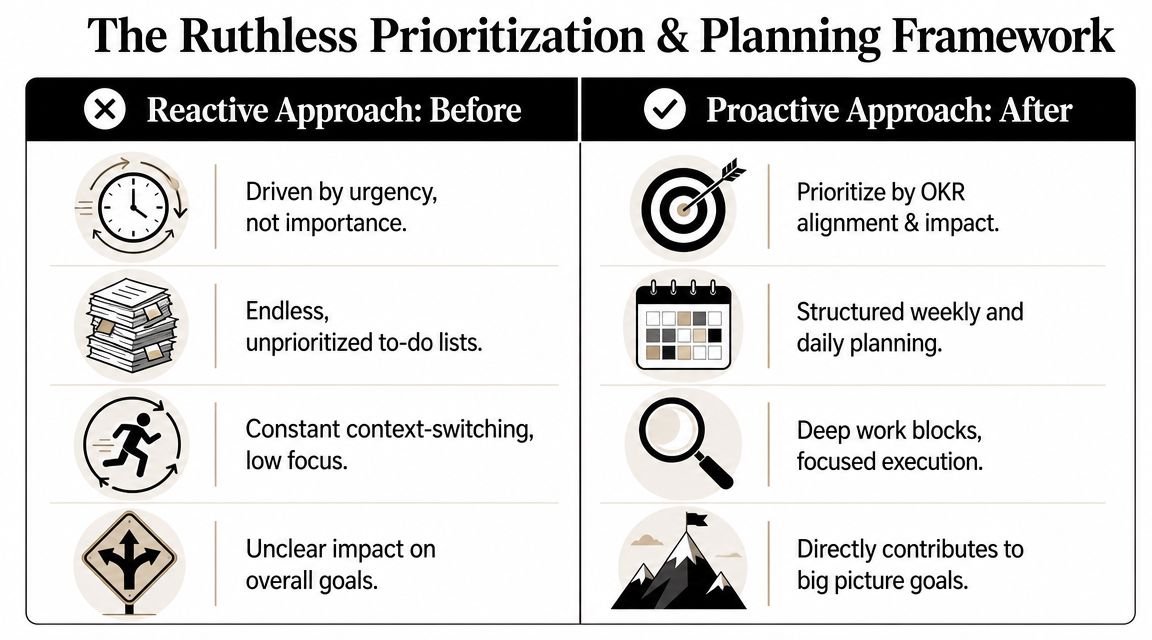 The Ruthless Prioritization & Planning Framework

Reactive Approach: Before

Driven by urgency, not importance.

Endless, unprioritized to-do lists.

Constant context-switching, low focus.

Unclear impact on overall goals.

Proactive Approach: After

Prioritize by OKR alignment & impact.

Structured weekly and daily planning.

Deep work blocks, focused execution.

Directly contributes to big picture goals.